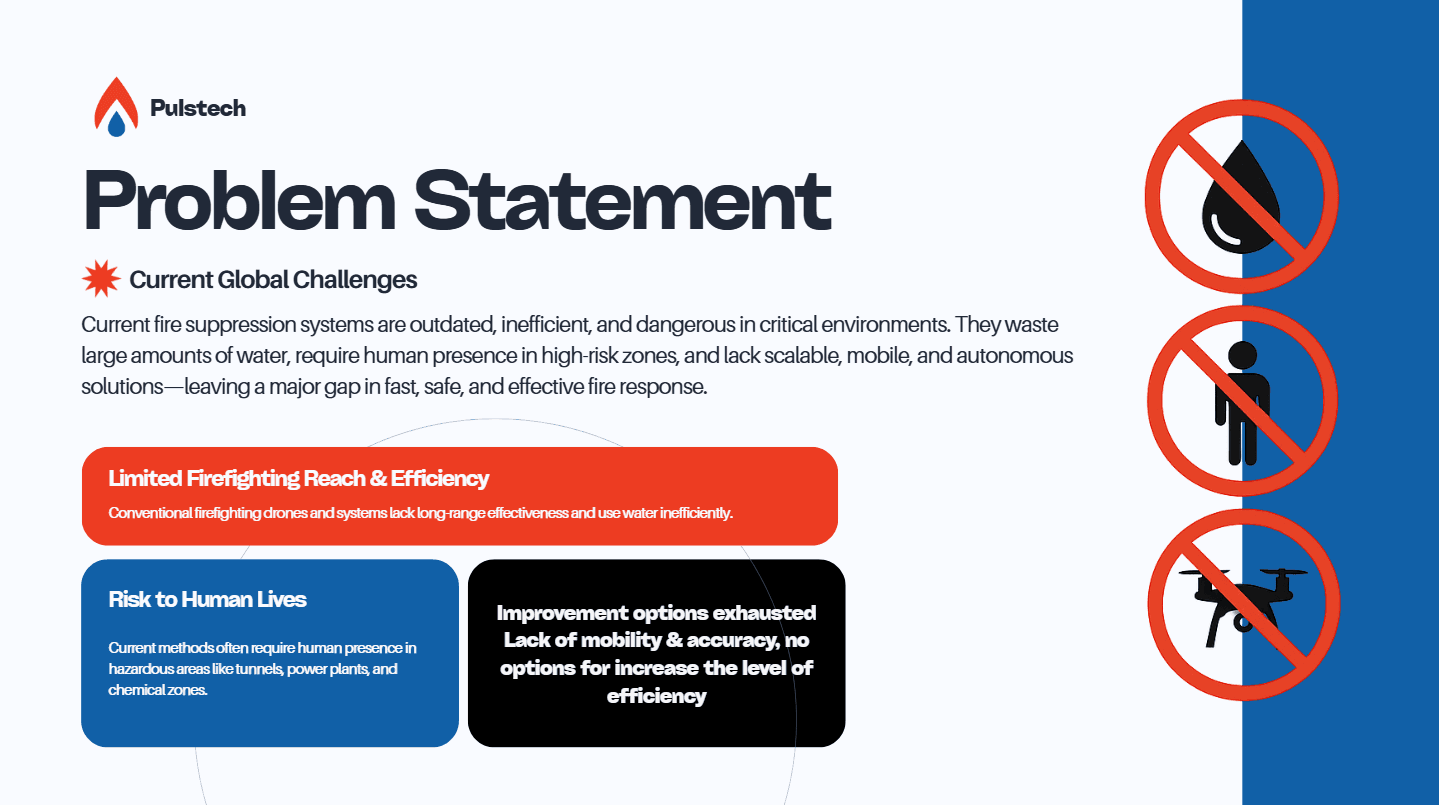 Pulstech

Problem Statement

Current Global Challenges

Current fire suppression systems are outdated, inefficient, and dangerous in critical environments. They waste large amounts of water, require human presence in high-risk zones, and lack scalable, mobile, and autonomous solutions—leaving a major gap in fast, safe, and effective fire response.

Limited Firefighting Reach & Efficiency

Conventional firefighting drones and systems lack long-range effectiveness and use water inefficiently.

Risk to Human Lives

Current methods often require human presence in hazardous areas like tunnels, power plants, and chemical zones.

Improvement options exhausted Lack of mobility & accuracy, no options for increase the level of efficiency